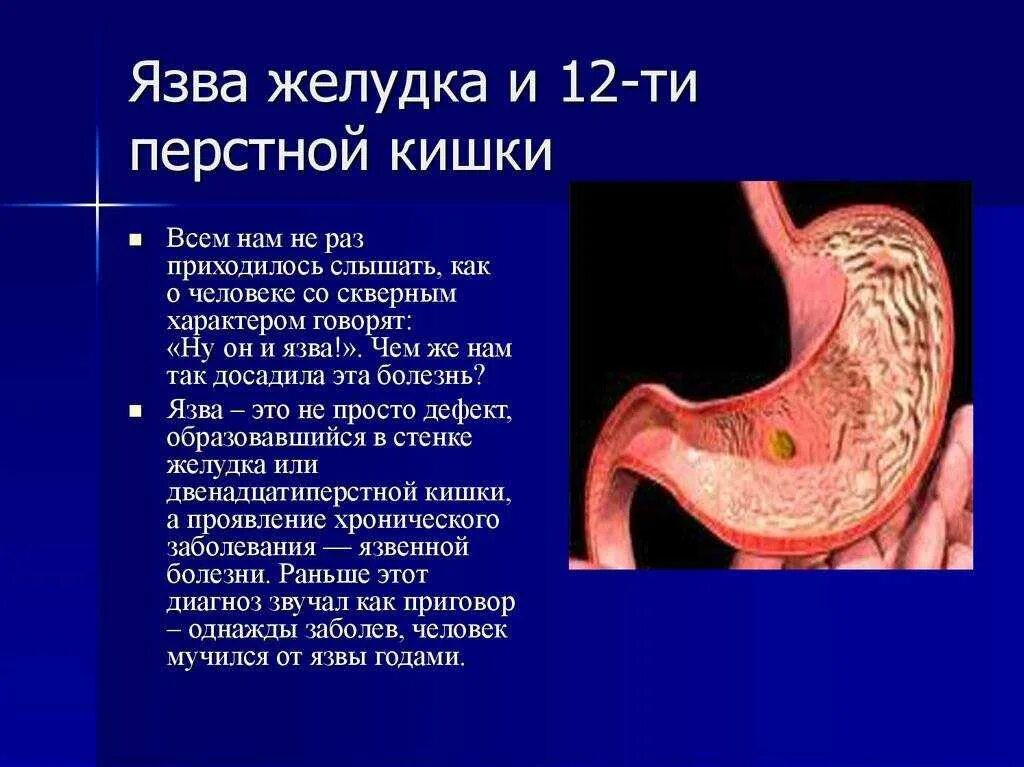 Язва желудка и 12-ти перстной кишки

- Всем нам не раз приходилось слышать, как о человеке со скверным характером говорят: «Ну он и язва!». Чем же нам так досадила эта болезнь?
- Язва – это не просто дефект, образовавшийся в стенке желудка или двенадцатиперстной кишки, а проявление хронического заболевания — язвенной болезни. Раньше этот диагноз звучал как приговор – однажды заболев, человек мучился от язвы годами.